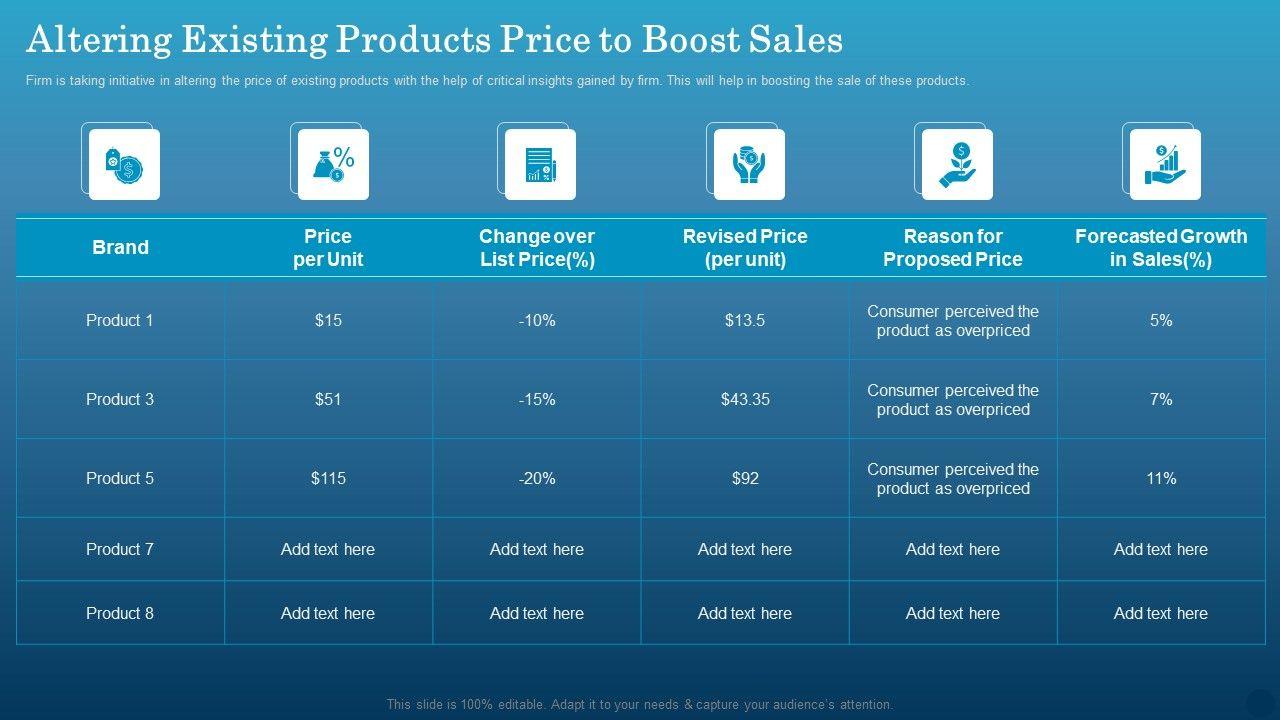 Altering Existing Products Price to Boost Sales

Firm is taking initiative in altering the price of existing products with the help of critical insights gained by firm. This will help in boosting the sale of these products.

| Brand | Price per Unit | Change over List Price(%) | Revised Price (per unit) | Reason for Proposed Price | Forecasted Growth in Sales(%) |
|---|---|---|---|---|---|
| Product 1 | \$15 | -10% | \$13.5 | Consumer perceived the product as overpriced | 5% |
| Product 3 | \$51 | -15% | \$43.35 | Consumer perceived the product as overpriced | 7% |
| Product 5 | \$115 | -20% | \$92 | Consumer perceived the product as overpriced | 11% |
| Product 7 | Add text here | Add text here | Add text here | Add text here | Add text here |
| Product 8 | Add text here | Add text here | Add text here | Add text here | Add text here |

This slide is 100% editable. Adapt it to your needs & capture your audience's attention.